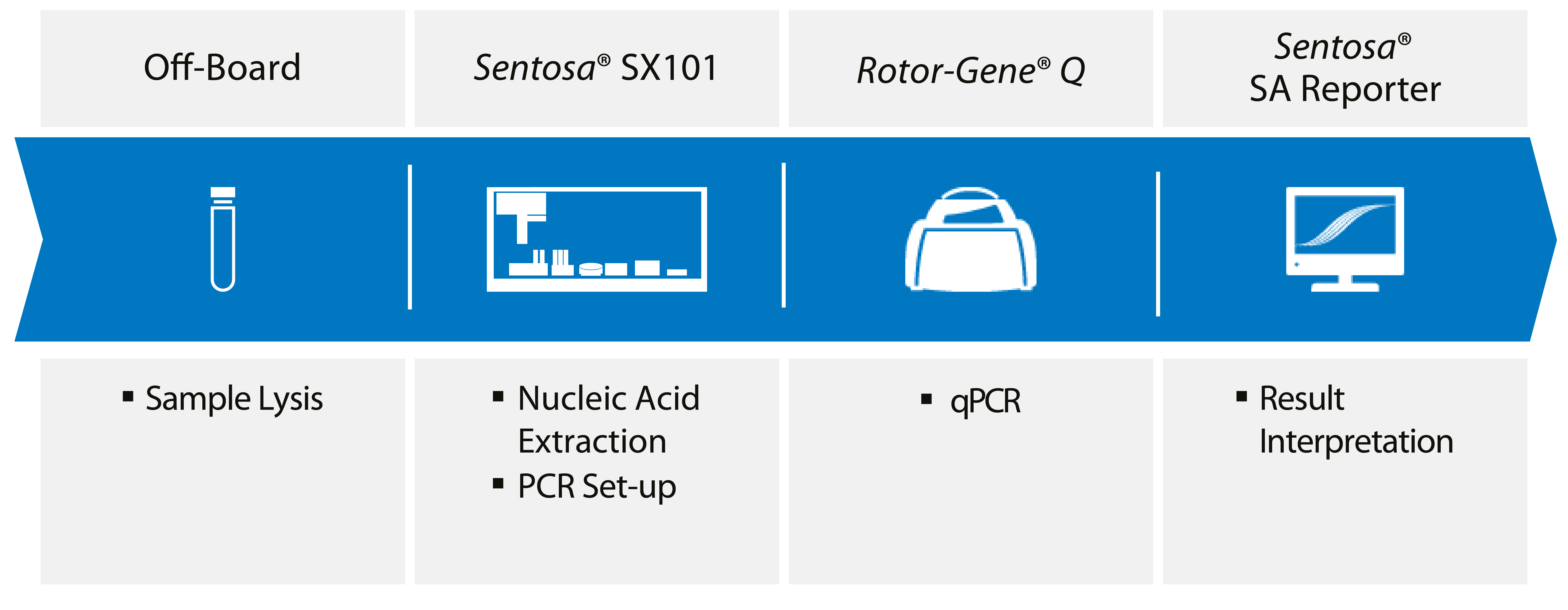 Off-Board

Sentosa® SX101

Rotor-Gene® Q

Sentosa® SA Reporter

▪ Sample Lysis

▪ Nucleic Acid Extraction
▪ PCR Set-up

▪ qPCR

▪ Result Interpretation